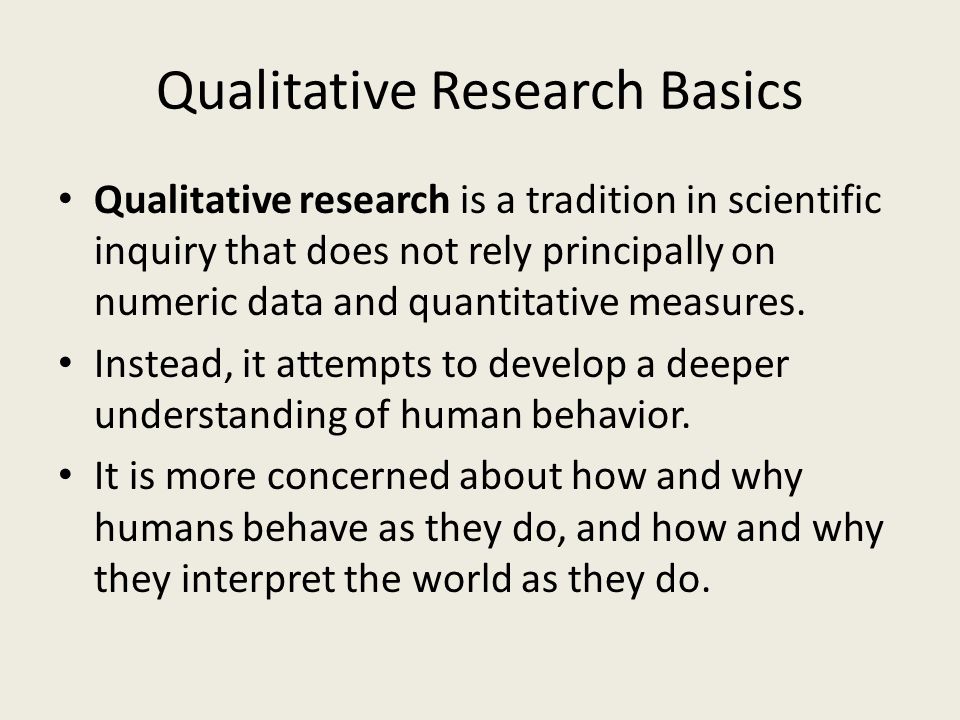 Qualitative Research Basics

• Qualitative research is a tradition in scientific inquiry that does not rely principally on numeric data and quantitative measures.

• Instead, it attempts to develop a deeper understanding of human behavior.

• It is more concerned about how and why humans behave as they do, and how and why they interpret the world as they do.